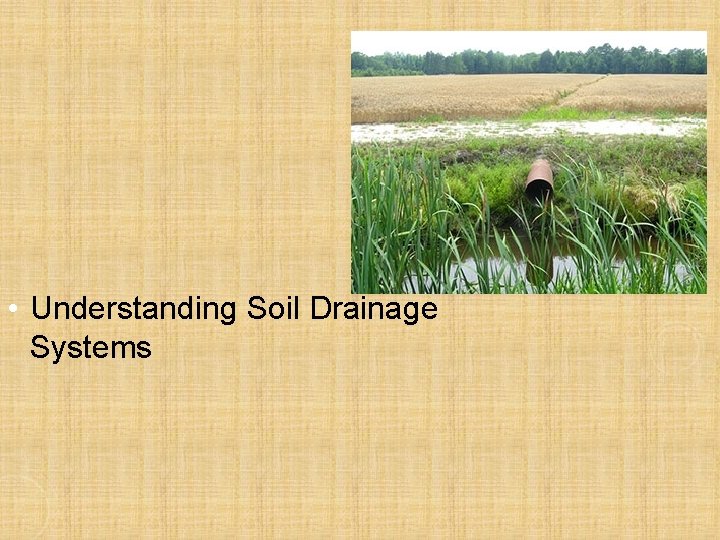 • Understanding Soil Drainage Systems